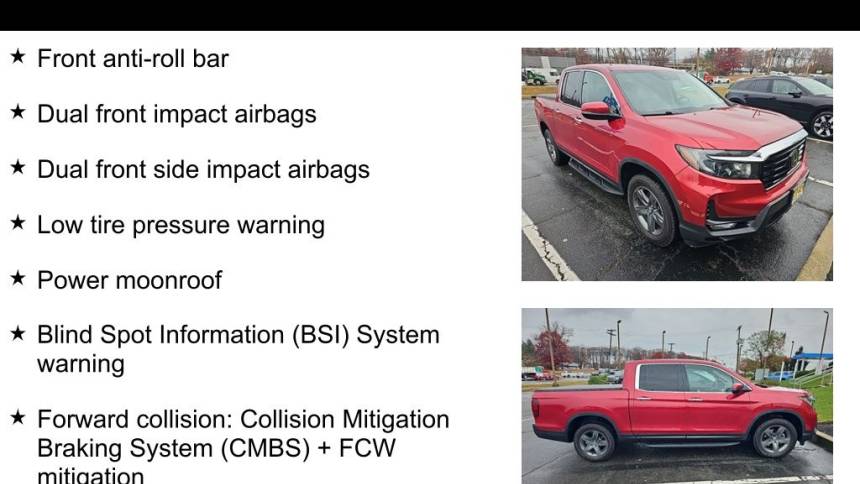 ★ Front anti-roll bar

★ Dual front impact airbags

★ Dual front side impact airbags

★ Low tire pressure warning

★ Power moonroof

★ Blind Spot Information (BSI) System warning

★ Forward collision: Collision Mitigation Braking System (CMBS) + FCW mitigation